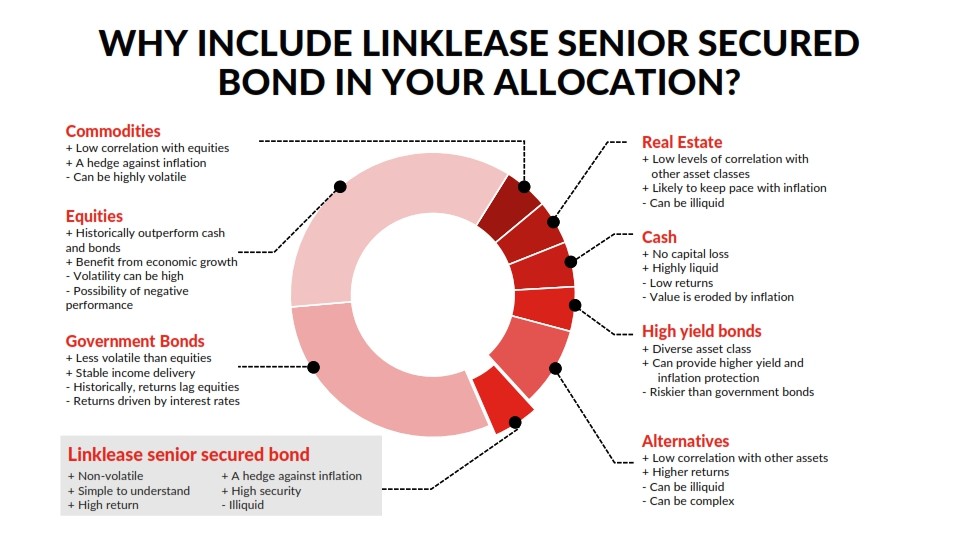 WHY INCLUDE LINKLEASE SENIOR SECURED BOND IN YOUR ALLOCATION?

Commodities
+ Low correlation with equities
+ A hedge against inflation
- Can be highly volatile

Equities
+ Historically outperform cash and bonds
+ Benefit from economic growth
- Volatility can be high
- Possibility of negative performance

Government Bonds
+ Less volatile than equities
+ Stable income delivery
- Historically, returns lag equities
- Returns driven by interest rates

Linklease senior secured bond
+ Non-volatile
+ Simple to understand
+ High return
+ A hedge against inflation
+ High security
- Illiquid

Real Estate
+ Low levels of correlation with other asset classes
+ Likely to keep pace with inflation
- Can be illiquid

Cash
+ No capital loss
+ Highly liquid
- Low returns
- Value is eroded by inflation

High yield bonds
+ Diverse asset class
+ Can provide higher yield and inflation protection
- Riskier than government bonds

Alternatives
+ Low correlation with other assets
+ Higher returns
- Can be illiquid
- Can be complex